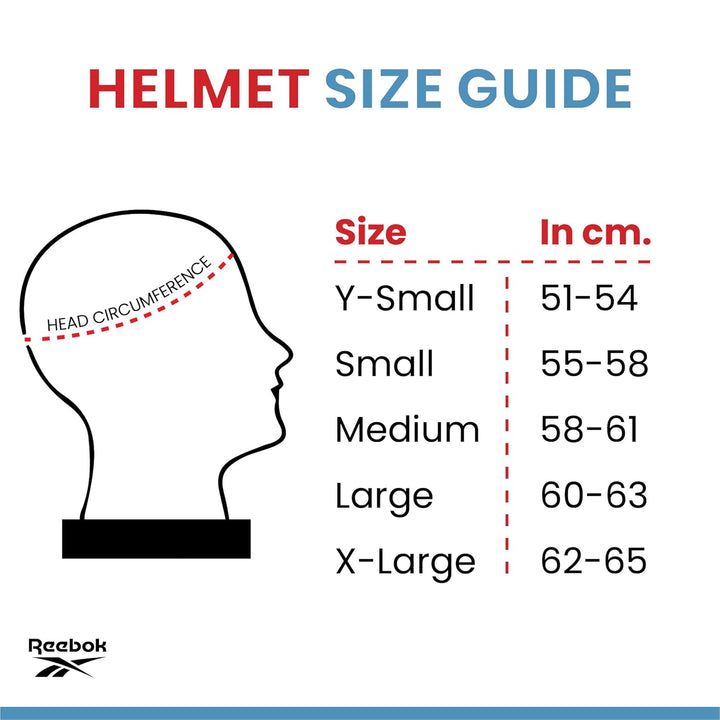 HELMET SIZE GUIDE

HEAD CIRCUMFERENCE

| Size | In cm. |
|---|---|
| Y-Small | 51-54 |
| Small | 55-58 |
| Medium | 58-61 |
| Large | 60-63 |
| X-Large | 62-65 |

Reebok